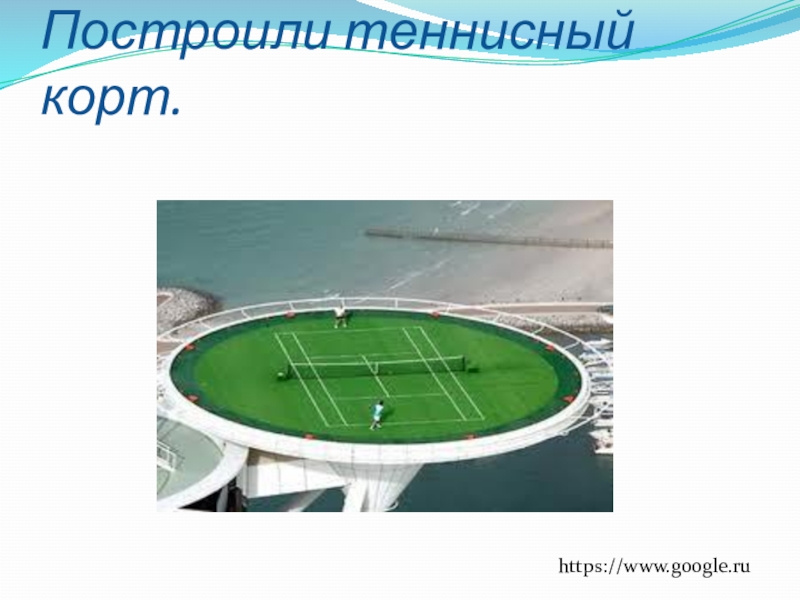 Построили теннисный корт.

https://www.google.ru